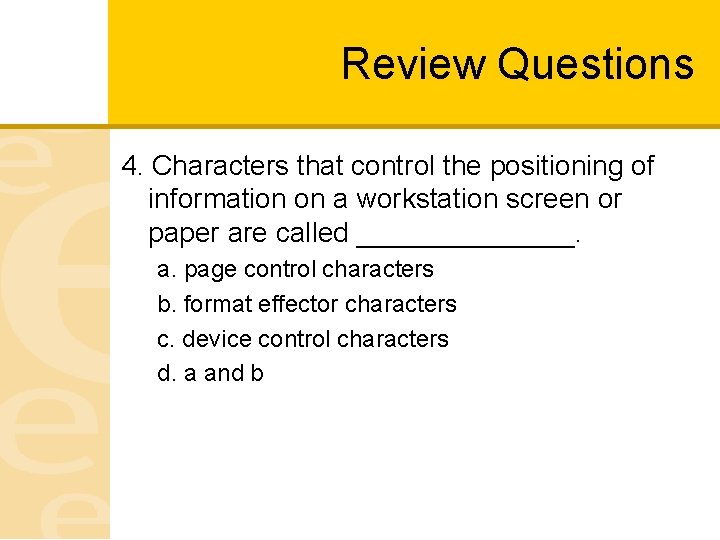 Review Questions

4. Characters that control the positioning of information on a workstation screen or paper are called ____.

a. page control characters

b. format effector characters

c. device control characters

d. a and b